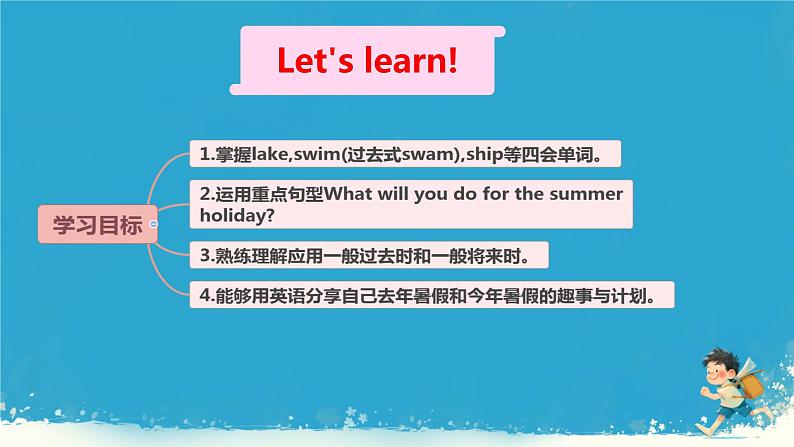 Let's learn!

学习目标

1.掌握lake,swim(过去式swam),ship等四会单词。

2.运用重点句型What will you do for the summer holiday?

3.熟练理解应用一般过去时和一般将来时。

4.能够用英语分享自己去年暑假和今年暑假的趣事与计划。